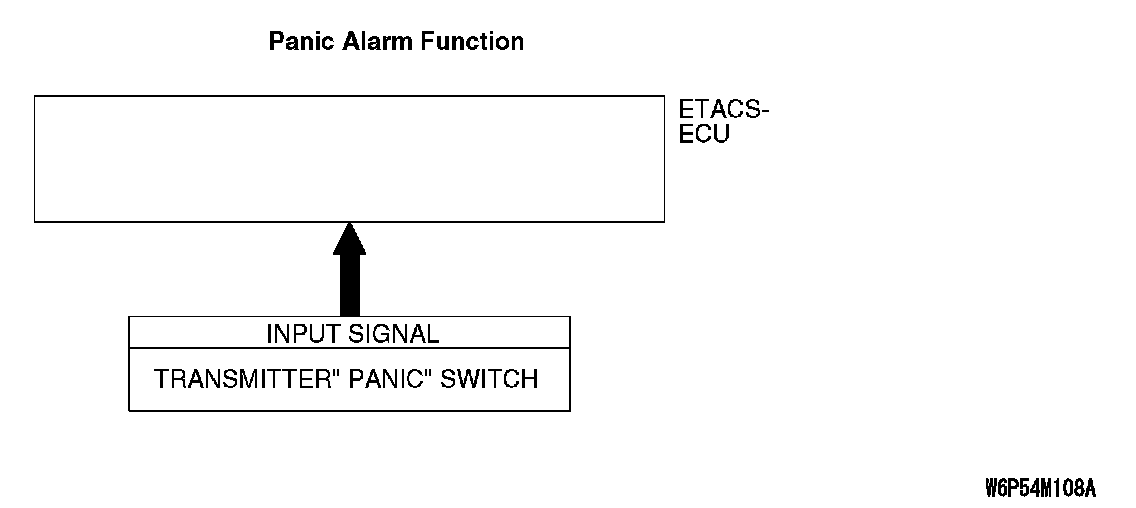 Panic Alarm Function

ETACS-ECU

INPUT SIGNAL

TRANSMITTER" PANIC" SWITCH

W6P54M108A